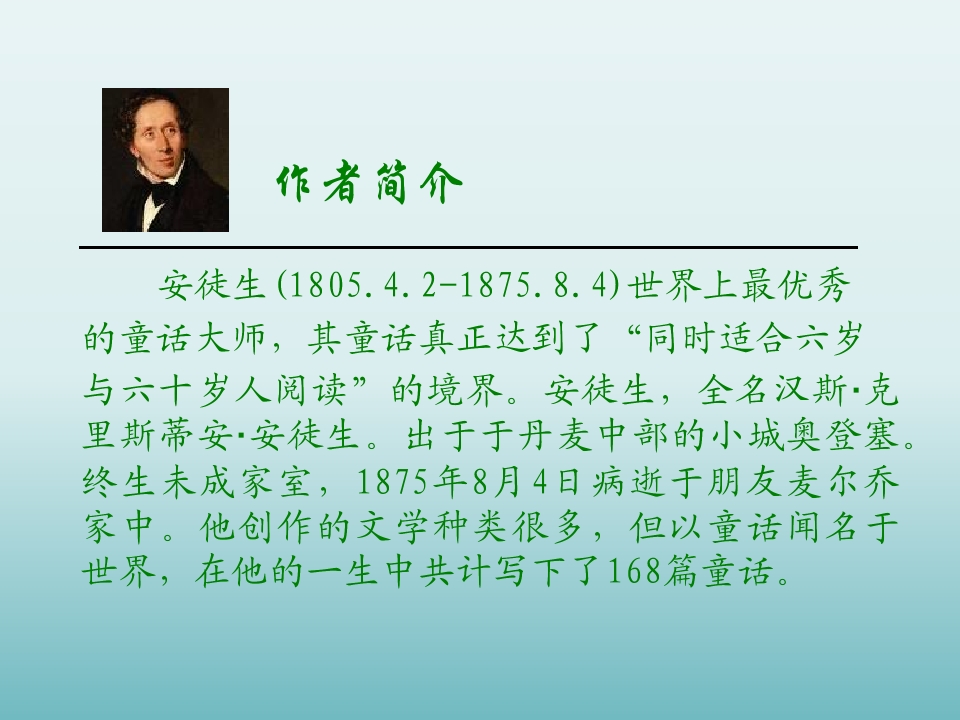 作者简介

安徒生(1805.4.2-1875.8.4)世界上最优秀的童话大师，其童话真正达到了“同时适合六岁与六十岁人阅读”的境界。安徒生，全名汉斯·克里斯蒂安·安徒生。出于于丹麦中部的小城奥登塞。终生未成家室，1875年8月4日病逝于朋友麦尔乔家中。他创作的文学种类很多，但以童话闻名于世界，在他的一生中共计写下了168篇童话。